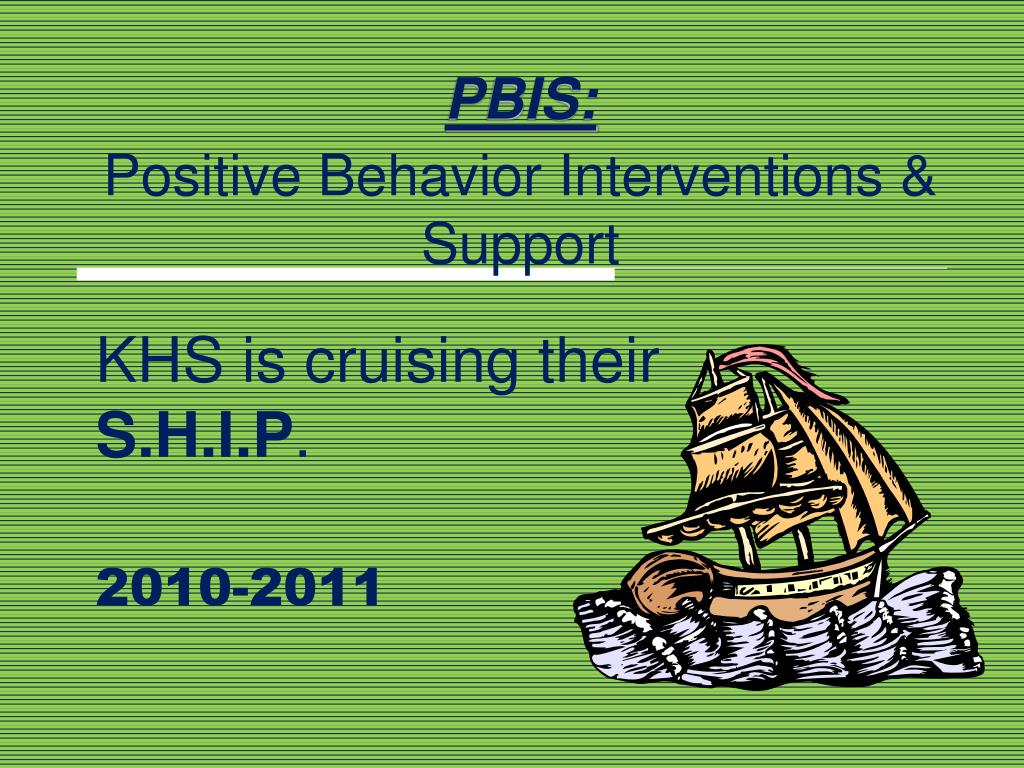 PBIS:
Positive Behavior Interventions & Support

KHS is cruising their S.H.I.P.

2010-2011